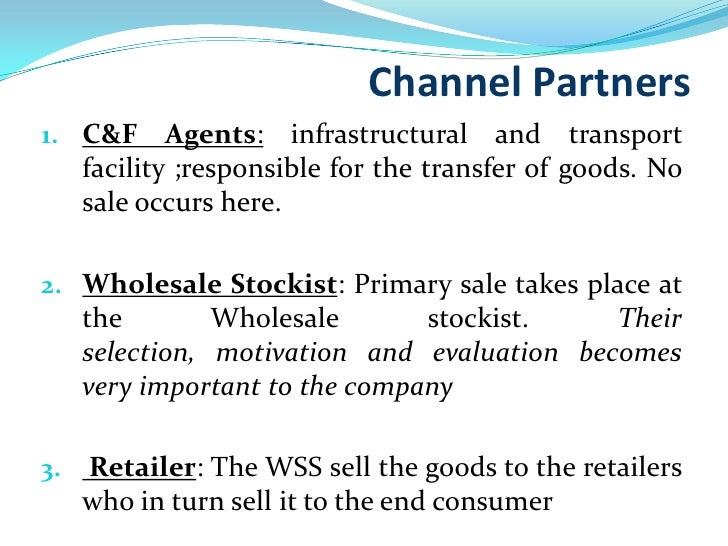 Channel Partners

1. C&F Agents: infrastructural and transport facility ;responsible for the transfer of goods. No sale occurs here.

2. Wholesale Stockist: Primary sale takes place at the Wholesale stockist. Their selection, motivation and evaluation becomes very important to the company

3. Retailer: The WSS sell the goods to the retailers who in turn sell it to the end consumer